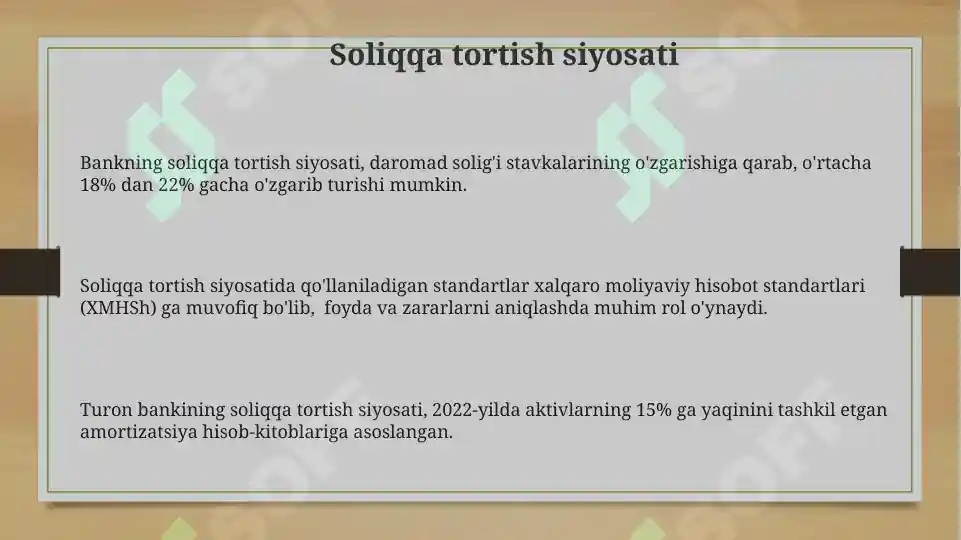 Soliqqa tortish siyosati

Bankning soliqqa tortish siyosati, daromad solig'i stavkalarining o'zgarishiga qarab, o'rtacha 18% dan 22% gacha o'zgarib turishi mumkin.

Soliqqa tortish siyosatida qo'llaniladigan standartlar xalqaro moliyaviy hisobot standartlari (XMHSh) ga muvofiq bo'lib, foyda va zararlarni aniqlashda muhim rol o'ynaydi.

Turon bankining soliqqa tortish siyosati, 2022-yilda aktivlarning 15% ga yaqinini tashkil etgan amortizatsiya hisob-kitoblariga asoslangan.